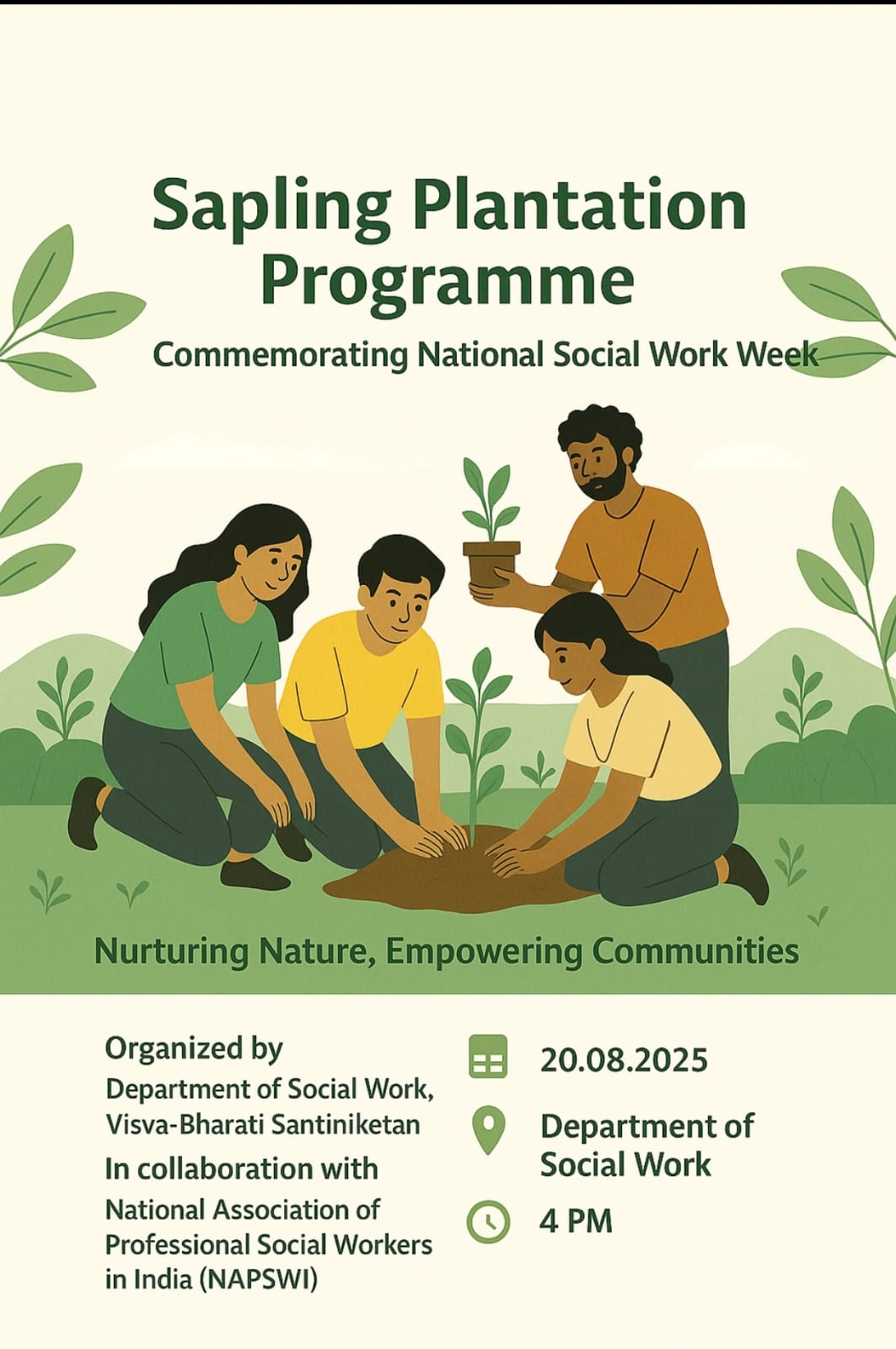 Sapling Plantation Programme

Commemorating National Social Work Week

Nurturing Nature, Empowering Communities

Organized by
Department of Social Work, Visva-Bharati Santiniketan
In collaboration with
National Association of Professional Social Workers in India (NAPSWI)

20.08.2025

Department of Social Work

4 PM